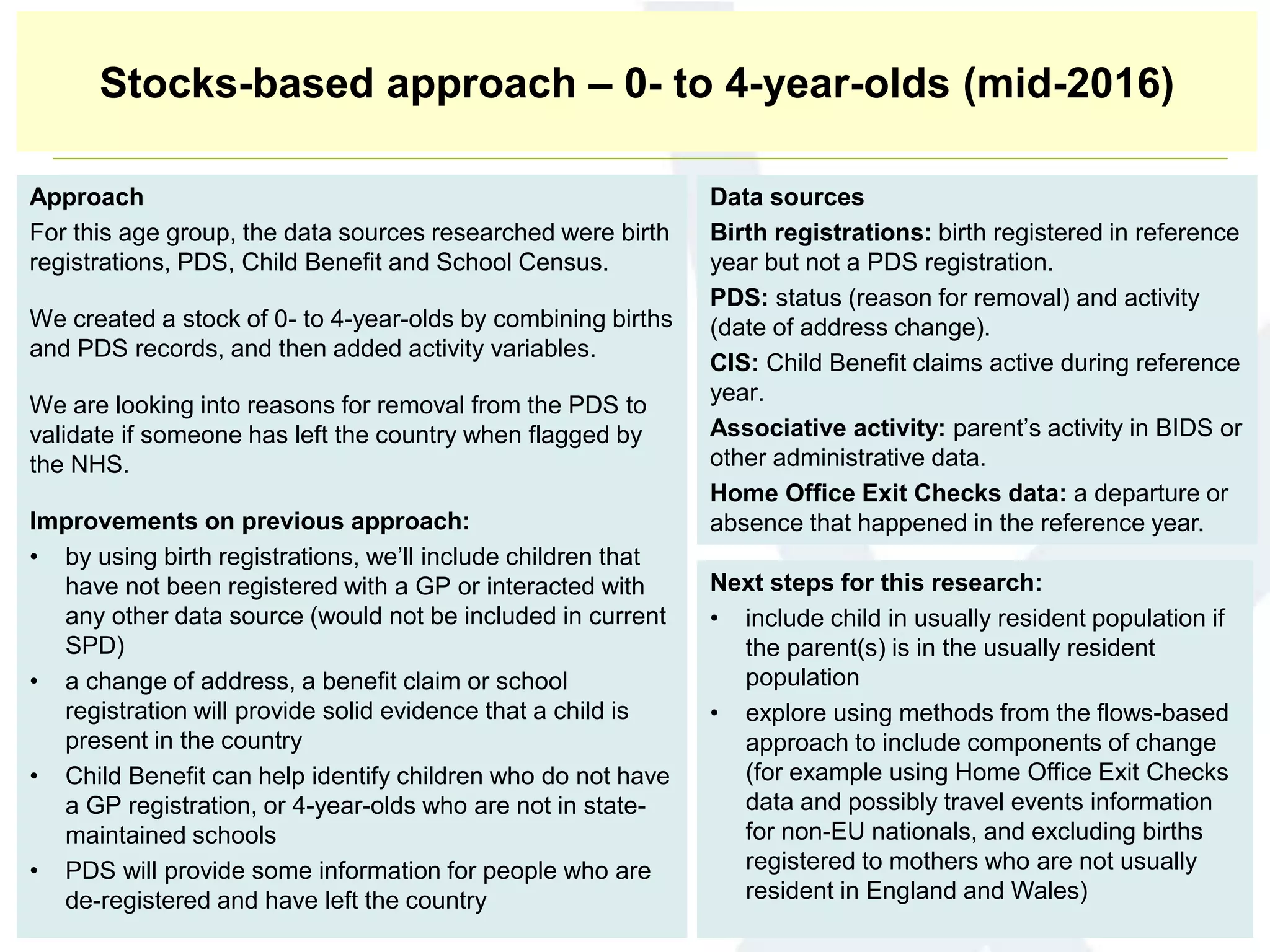 Stocks-based approach – 0- to 4-year-olds (mid-2016)

Approach

For this age group, the data sources researched were birth registrations, PDS, Child Benefit and School Census.

We created a stock of 0- to 4-year-olds by combining births and PDS records, and then added activity variables.

We are looking into reasons for removal from the PDS to validate if someone has left the country when flagged by the NHS.

Improvements on previous approach:

• by using birth registrations, we'll include children that have not been registered with a GP or interacted with any other data source (would not be included in current SPD)
• a change of address, a benefit claim or school registration will provide solid evidence that a child is present in the country
• Child Benefit can help identify children who do not have a GP registration, or 4-year-olds who are not in state-maintained schools
• PDS will provide some information for people who are de-registered and have left the country

Data sources

Birth registrations: birth registered in reference year but not a PDS registration.

PDS: status (reason for removal) and activity (date of address change).

CIS: Child Benefit claims active during reference year.

Associative activity: parent's activity in BIDS or other administrative data.

Home Office Exit Checks data: a departure or absence that happened in the reference year.

Next steps for this research:

• include child in usually resident population if the parent(s) is in the usually resident population
• explore using methods from the flows-based approach to include components of change (for example using Home Office Exit Checks data and possibly travel events information for non-EU nationals, and excluding births registered to mothers who are not usually resident in England and Wales)